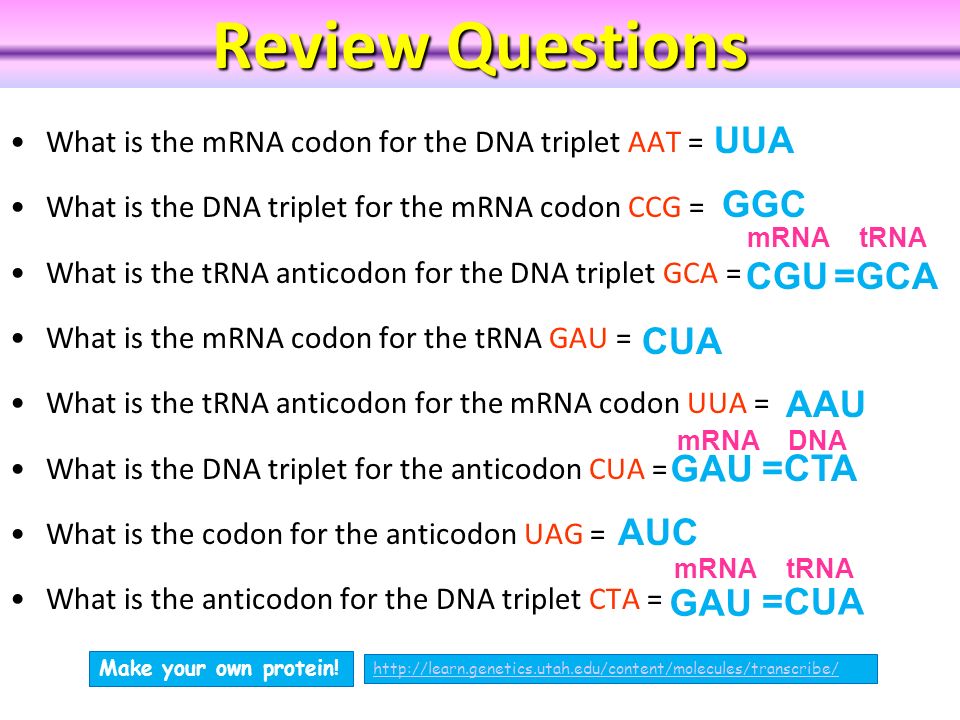 Review Questions

• What is the mRNA codon for the DNA triplet AAT = UUA

• What is the DNA triplet for the mRNA codon CCG = GGC

mRNA tRNA

• What is the tRNA anticodon for the DNA triplet GCA = CGU =GCA

• What is the mRNA codon for the tRNA GAU = CUA

• What is the tRNA anticodon for the mRNA codon UUA = AAU

mRNA DNA

• What is the DNA triplet for the anticodon CUA = GAU =CTA

• What is the codon for the anticodon UAG = AUC

mRNA tRNA

• What is the anticodon for the DNA triplet CTA = GAU =CUA

Make your own protein!

http://learn.genetics.utah.edu/content/molecules/transcribe/